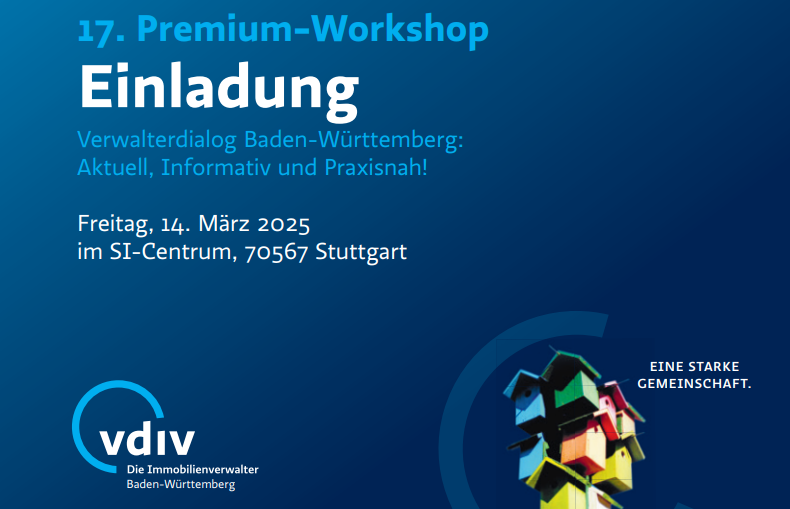 17. Premium-Workshop
Einladung

Verwalterdialog Baden-Württemberg: Aktuell, Informativ und Praxisnah!

Freitag, 14. März 2025
im SI-Centrum, 70567 Stuttgart

EINE STARKE GEMEINSCHAFT.

vdiv
Die Immobilienverwalter
Baden-Württemberg